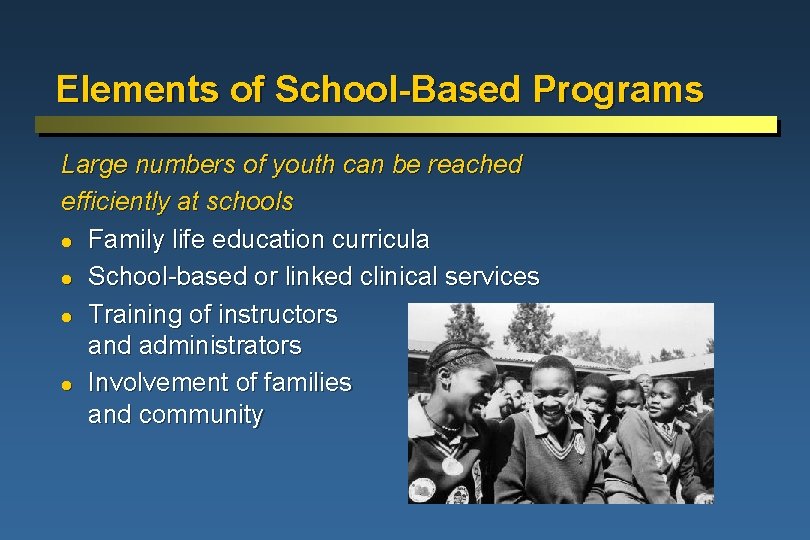 Elements of School-Based Programs

Large numbers of youth can be reached efficiently at schools

- Family life education curricula
- School-based or linked clinical services
- Training of instructors and administrators
- Involvement of families and community